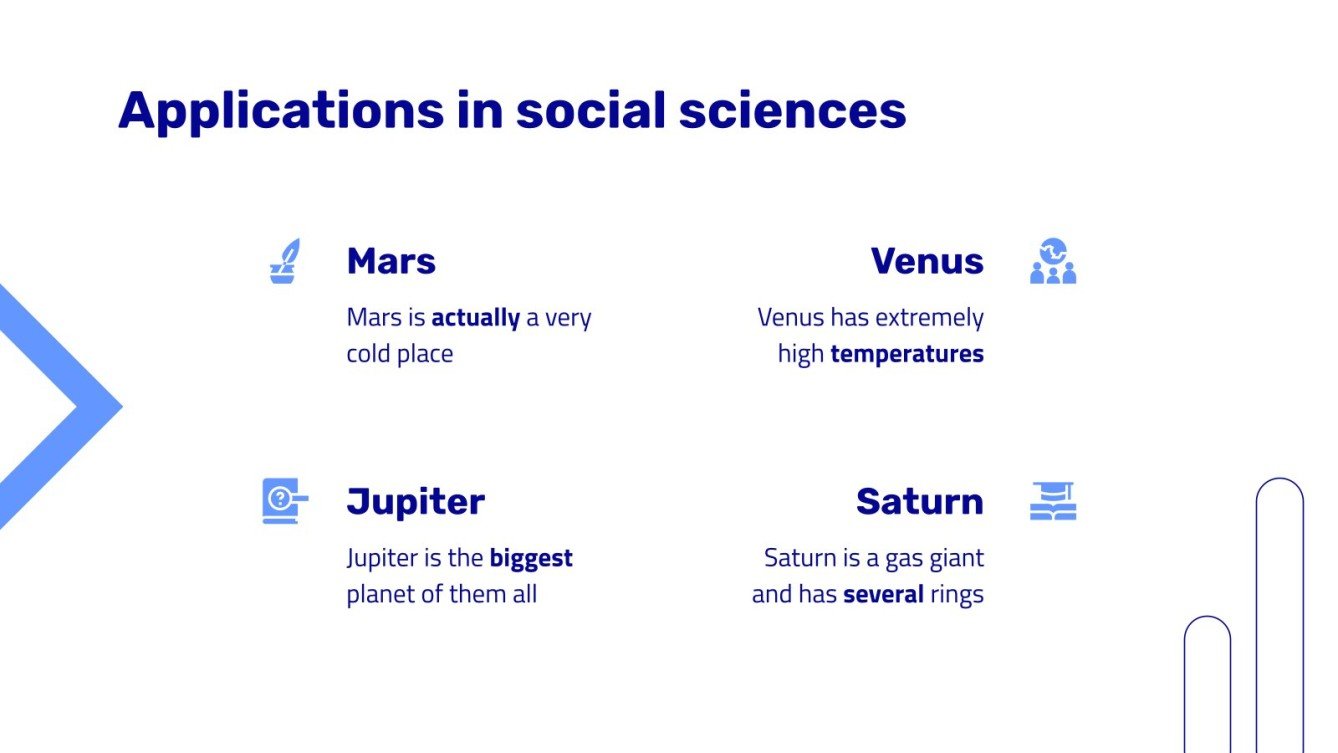 Applications in social sciences

Mars

Mars is actually a very cold place

Venus

Venus has extremely high temperatures

Jupiter

Jupiter is the biggest planet of them all

Saturn

Saturn is a gas giant and has several rings